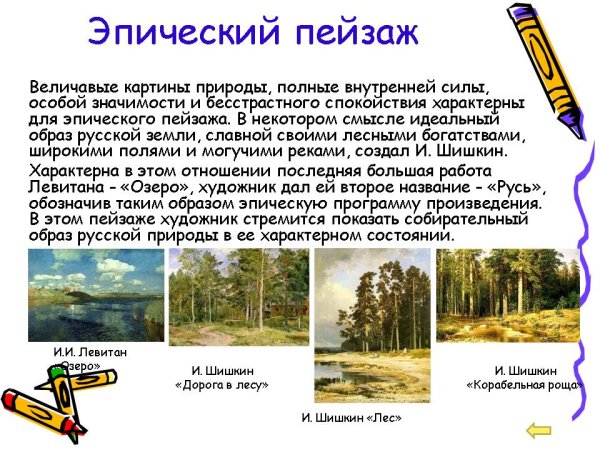 Эпический пейзаж

Величавые картины природы, полные внутренней силы, особой значимости и бесстрастного спокойствия характерны для эпического пейзажа. В некотором смысле идеальный образ русской земли, славной своими лесными богатствами, широкими полями и могучими реками, создал И. Шишкин.

Характерна в этом отношении последняя большая работа Левитана – «Озеро», художник дал ей второе название – «Русь», обозначив таким образом эпическую программу произведения. В этом пейзаже художник стремится показать собирательный образ русской природы в ее характерном состоянии.

И.И. Левитан «Озеро»

И. Шишкин «Дорога в лесу»

И. Шишкин «Лес»

И. Шишкин «Корабельная роща»